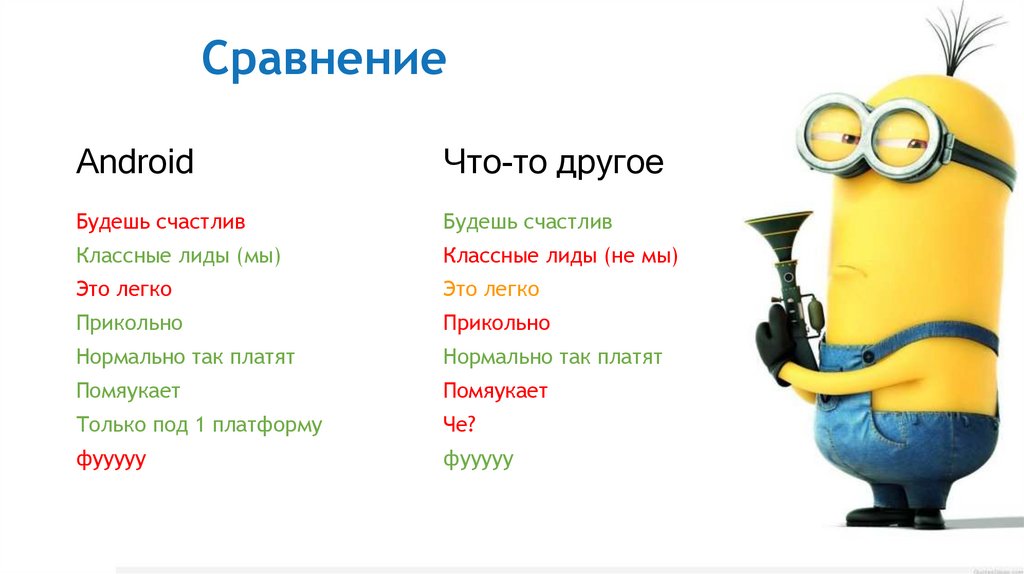 Сравнение

Android

Будешь счастлив
Классные лиды (мы)
Это легко
Прикольно
Нормально так платят
Помяукает
Только под 1 платформу
фууууу

Что-то другое

Будешь счастлив
Классные лиды (не мы)
Это легко
Прикольно
Нормально так платят
Помяукает
Че?
фууууу